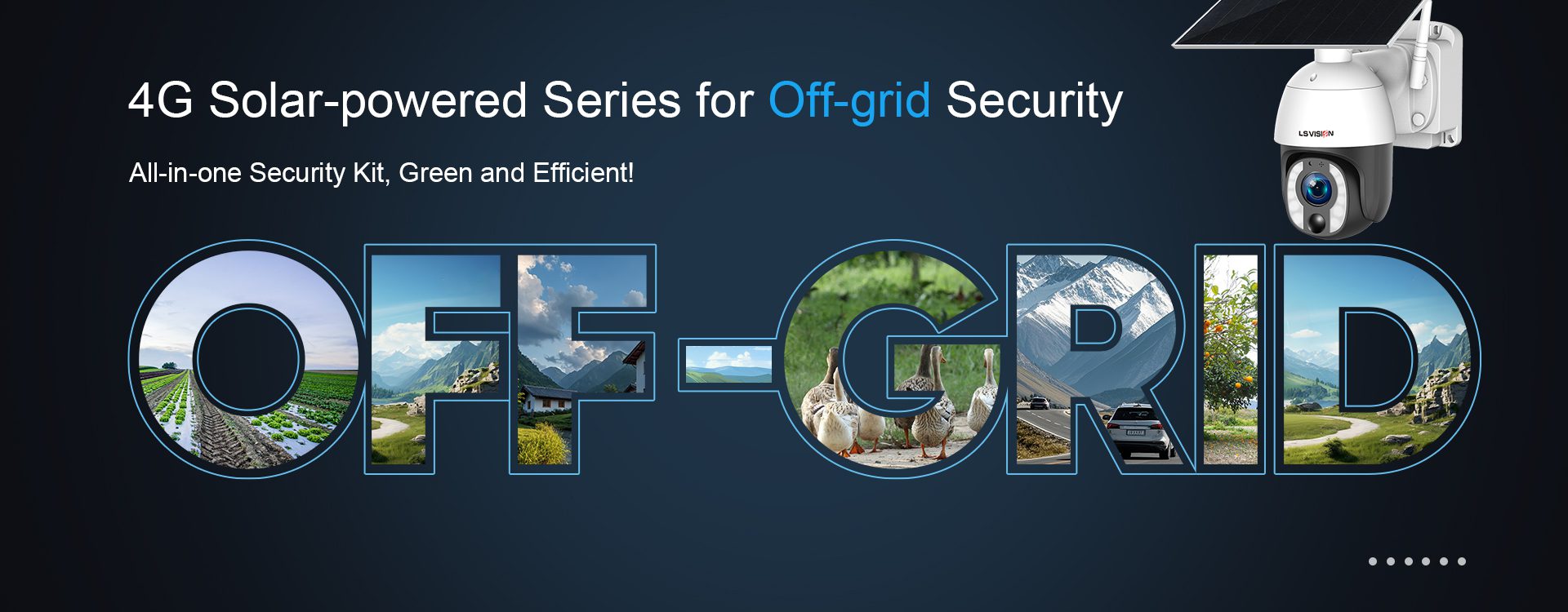 4G Solar-powered Series for Off-grid Security

All-in-one Security Kit, Green and Efficient!

LSVISION

OFF-GRID